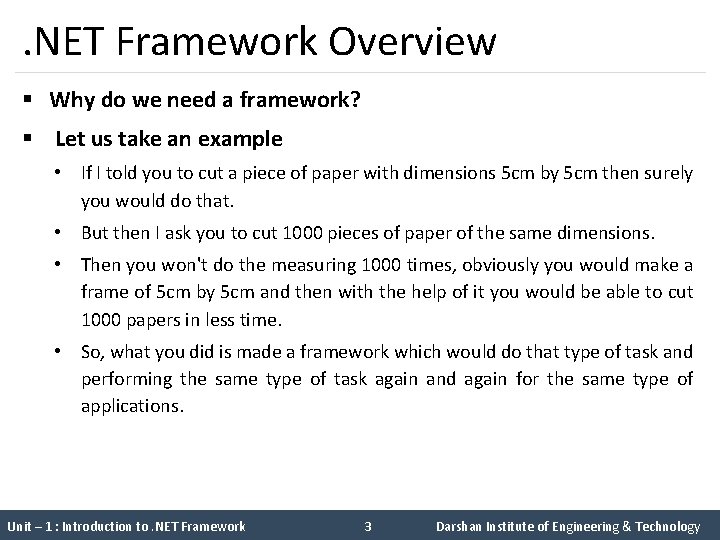 .NET Framework Overview

▪ Why do we need a framework?

▪ Let us take an example

• If I told you to cut a piece of paper with dimensions 5cm by 5cm then surely you would do that.

• But then I ask you to cut 1000 pieces of paper of the same dimensions.

• Then you won't do the measuring 1000 times, obviously you would make a frame of 5cm by 5cm and then with the help of it you would be able to cut 1000 papers in less time.

• So, what you did is made a framework which would do that type of task and performing the same type of task again and again for the same type of applications.

Unit – 1 : Introduction to .NET Framework 3 Darshan Institute of Engineering & Technology